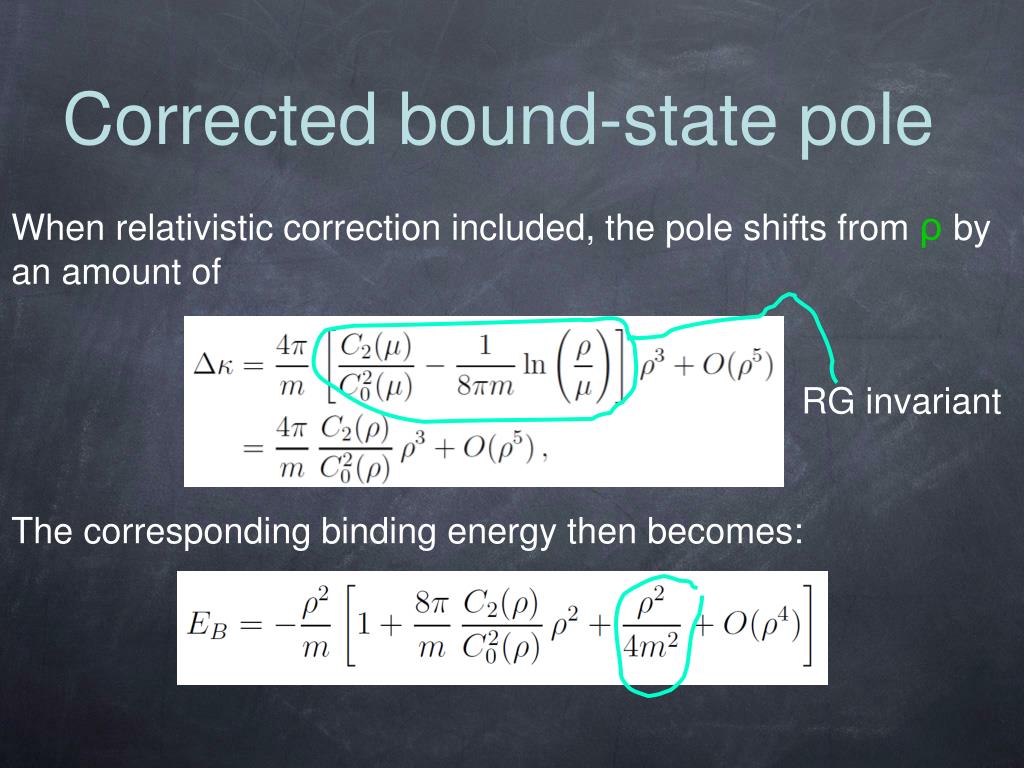 Corrected bound-state pole

When relativistic correction included, the pole shifts from ρ by an amount of

$\Delta\kappa = \frac{4\pi}{m}\left[\frac{C_2(\mu)}{C_0^2(\mu)} - \frac{1}{8\pi m}\ln\left(\frac{\rho}{\mu}\right)\right]\rho^3 + O(\rho^5)$
$= \frac{4\pi}{m}\frac{C_2(\rho)}{C_0^2(\rho)}\rho^3 + O(\rho^5),$

RG invariant

The corresponding binding energy then becomes:

$E_B = -\frac{\rho^2}{m}\left[1 + \frac{8\pi}{m}\frac{C_2(\rho)}{C_0^2(\rho)}\rho^2 + \frac{\rho^2}{4m^2} + O(\rho^4)\right]$